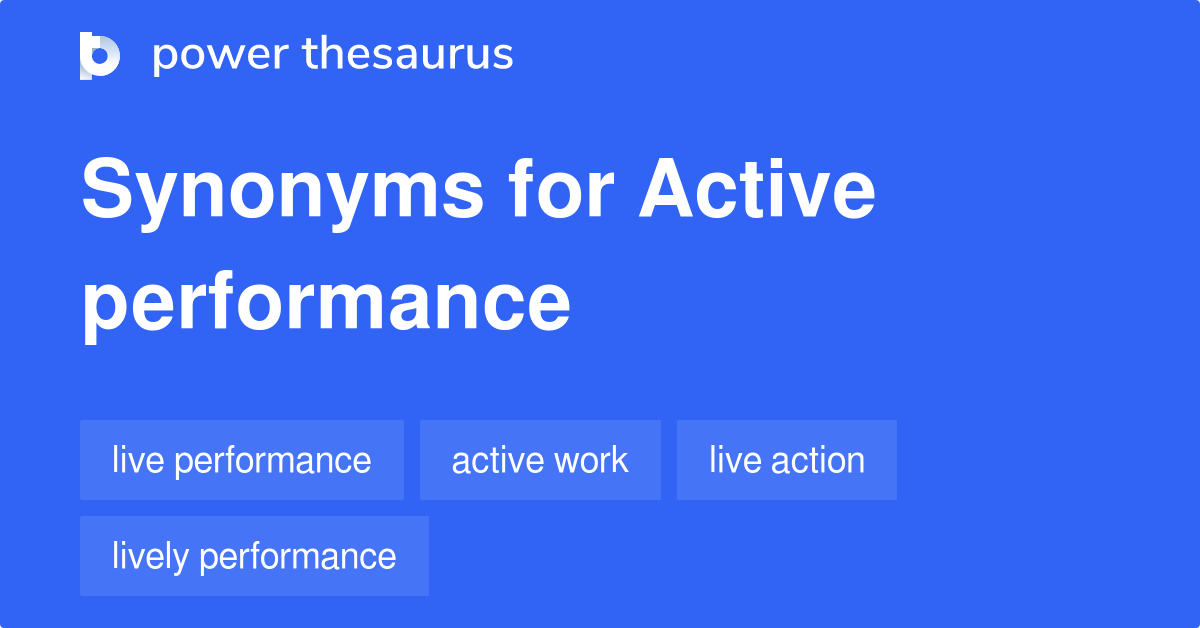 power thesaurus

Synonyms for Active performance

live performance

active work

live action

lively performance